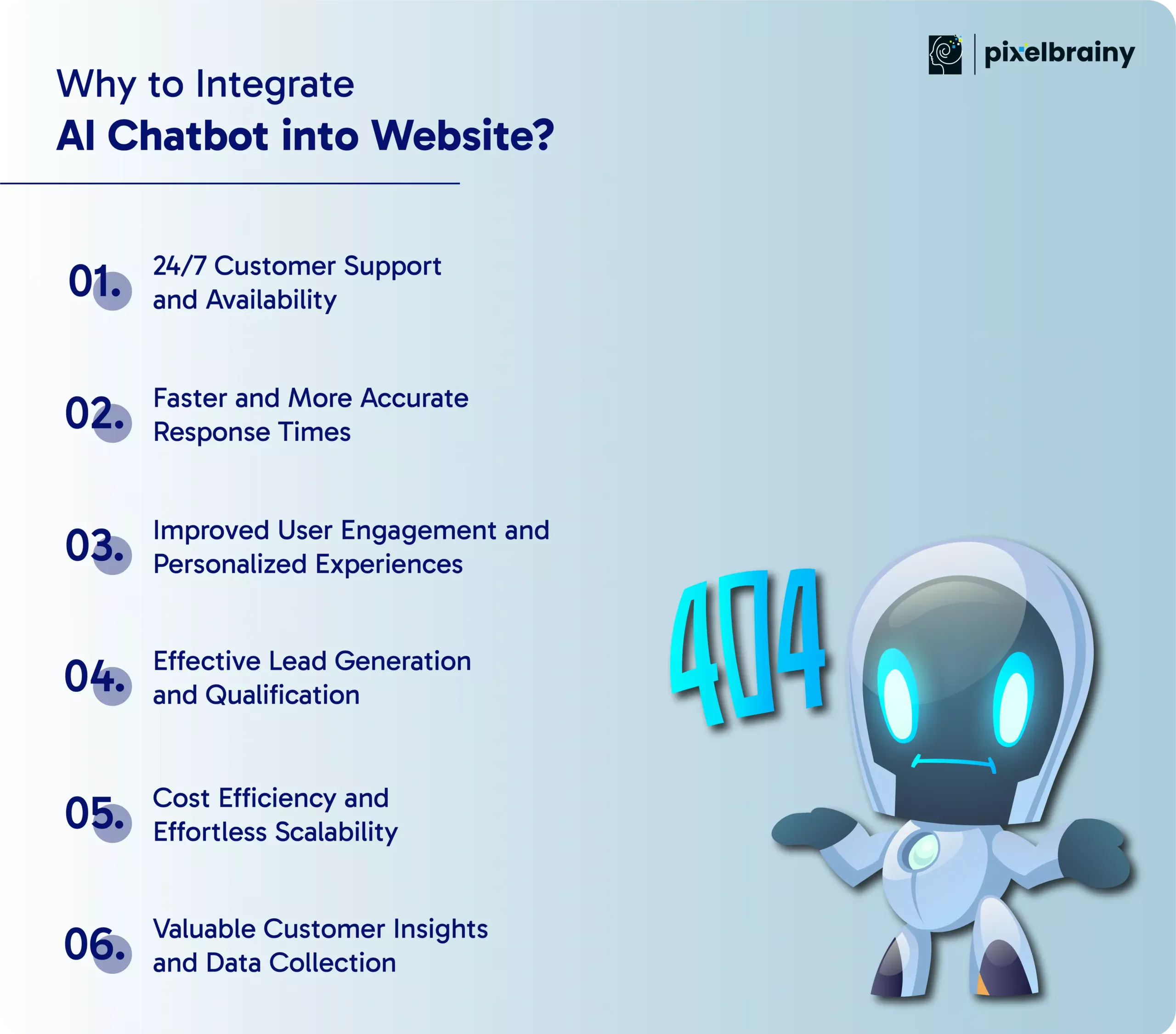 pixelbrainy

Why to Integrate
AI Chatbot into Website?

01. 24/7 Customer Support and Availability

02. Faster and More Accurate Response Times

03. Improved User Engagement and Personalized Experiences

04. Effective Lead Generation and Qualification

05. Cost Efficiency and Effortless Scalability

06. Valuable Customer Insights and Data Collection

404